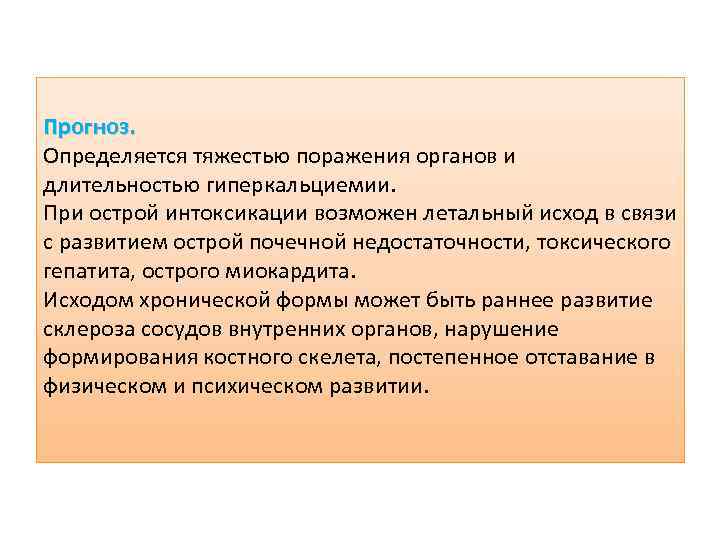 Прогноз.
Определяется тяжестью поражения органов и длительностью гиперкальциемии.
При острой интоксикации возможен летальный исход в связи с развитием острой почечной недостаточности, токсического гепатита, острого миокардита.
Исходом хронической формы может быть раннее развитие склероза сосудов внутренних органов, нарушение формирования костного скелета, постепенное отставание в физическом и психическом развитии.